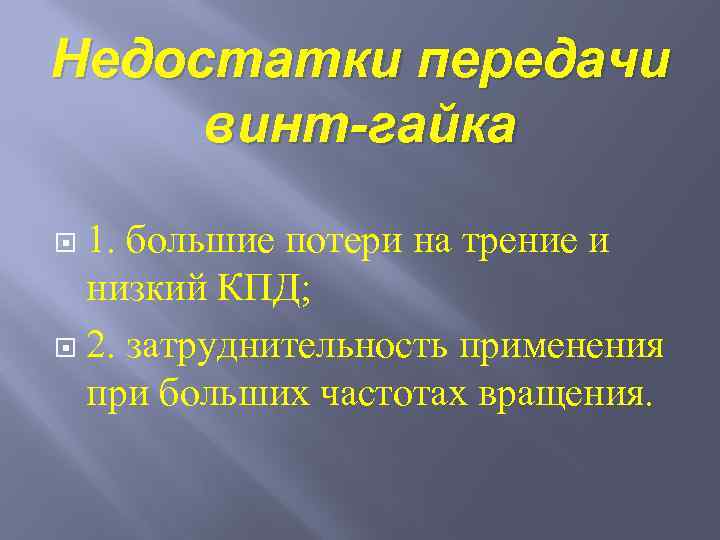 Недостатки передачи винт-гайка

1. большие потери на трение и низкий КПД;

2. затруднительность применения при больших частотах вращения.